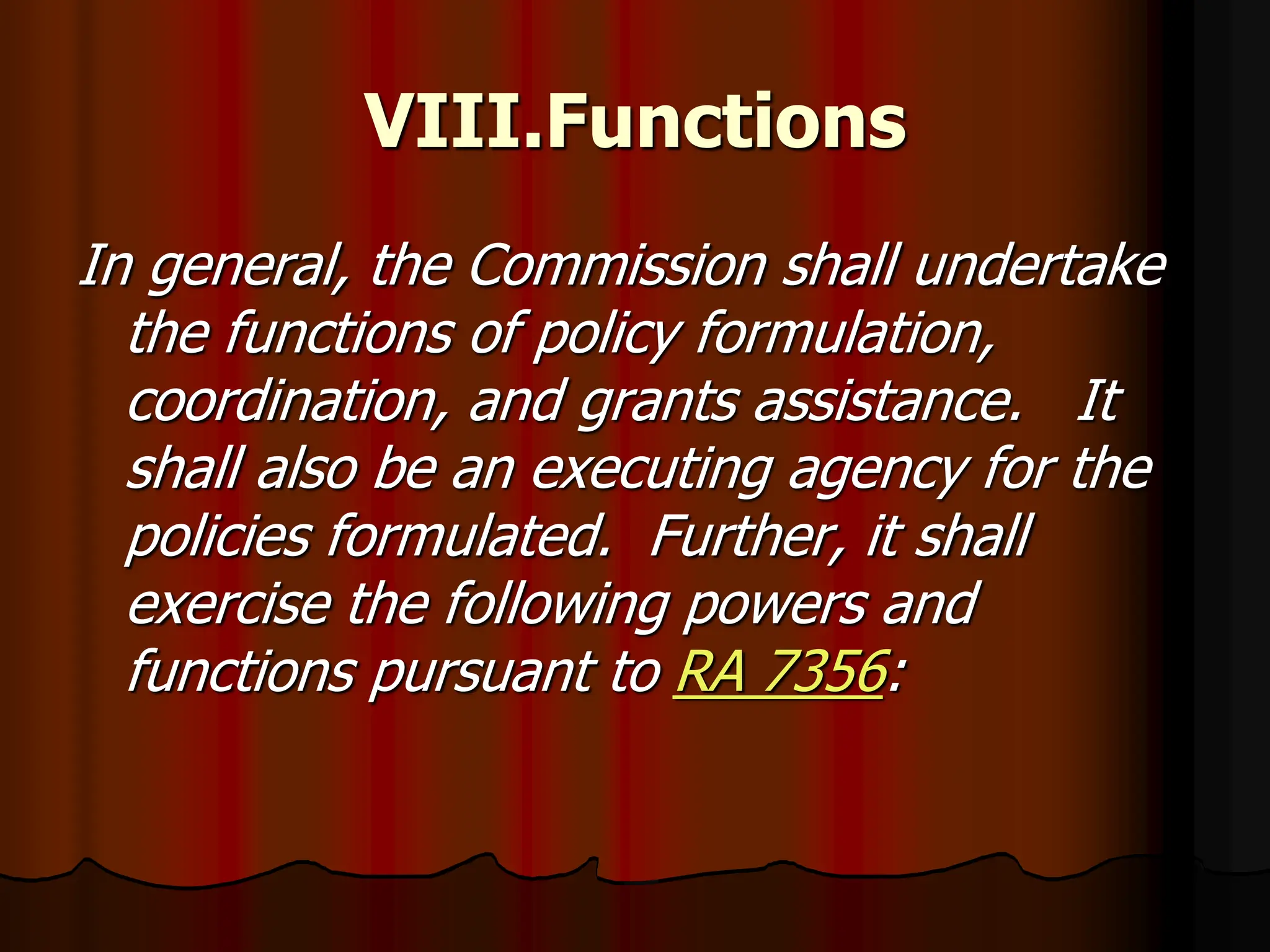 VIII.Functions

In general, the Commission shall undertake the functions of policy formulation, coordination, and grants assistance. It shall also be an executing agency for the policies formulated. Further, it shall exercise the following powers and functions pursuant to RA 7356: